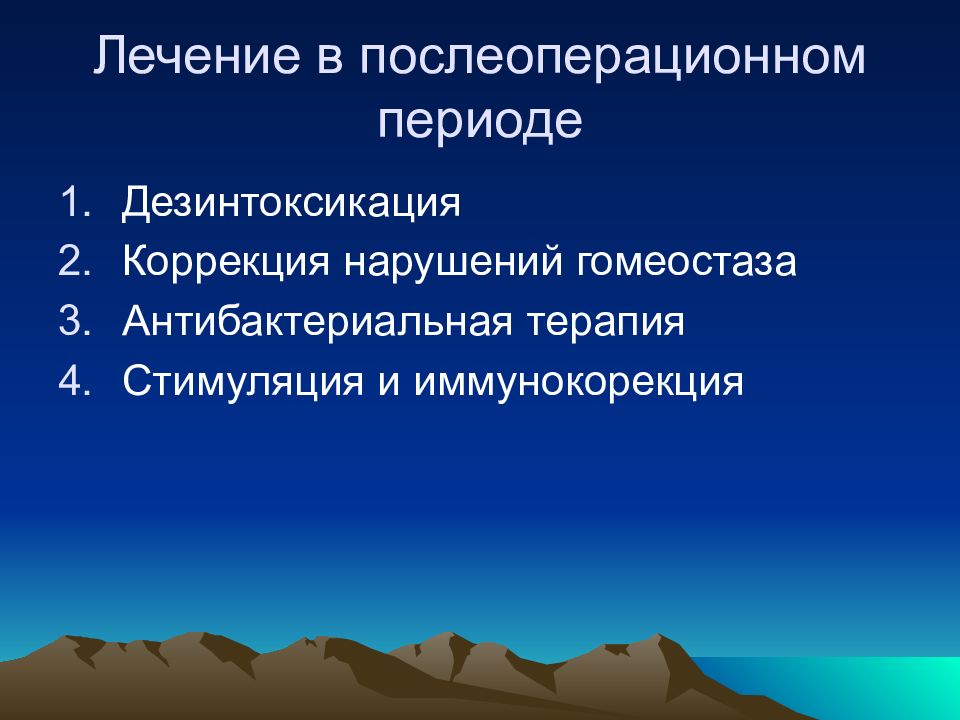 Лечение в послеоперационном периоде

1. Дезинтоксикация
2. Коррекция нарушений гомеостаза
3. Антибактериальная терапия
4. Стимуляция и иммунокорекция